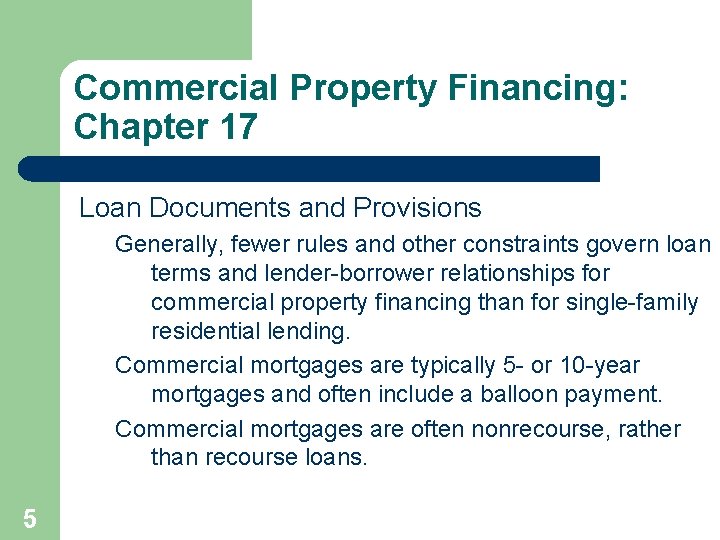 Commercial Property Financing: Chapter 17

Loan Documents and Provisions

Generally, fewer rules and other constraints govern loan terms and lender-borrower relationships for commercial property financing than for single-family residential lending.

Commercial mortgages are typically 5- or 10-year mortgages and often include a balloon payment.

Commercial mortgages are often nonrecourse, rather than recourse loans.

5